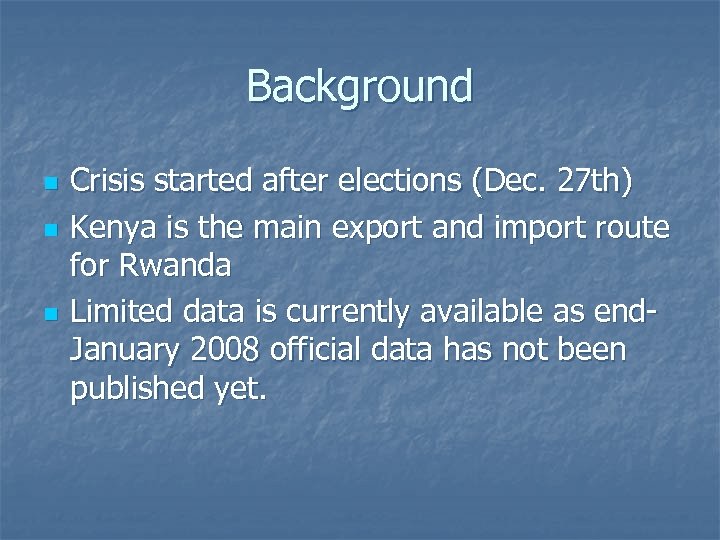 Background

- Crisis started after elections (Dec. 27th)
- Kenya is the main export and import route for Rwanda
- Limited data is currently available as end-January 2008 official data has not been published yet.